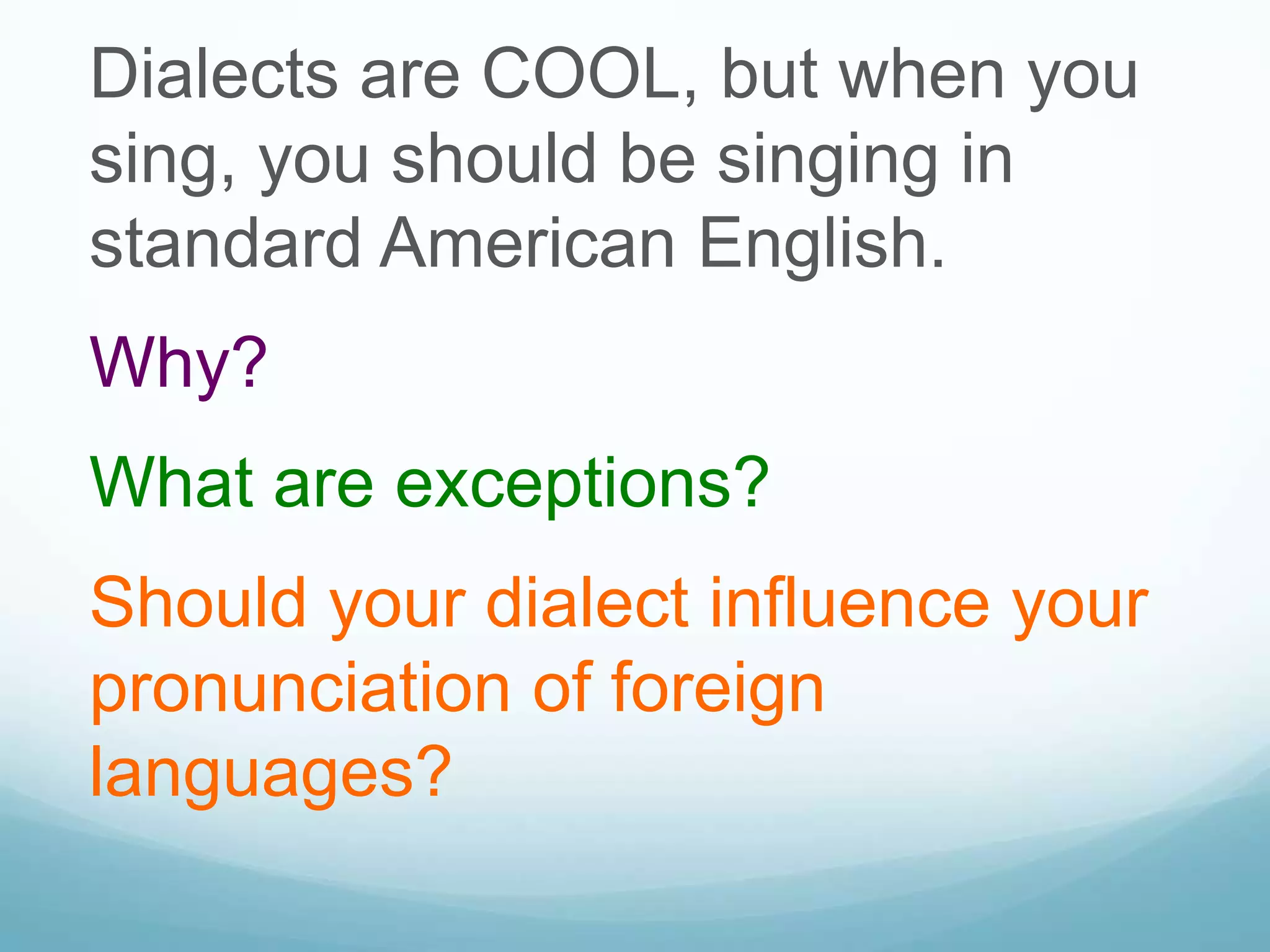 Dialects are COOL, but when you sing, you should be singing in standard American English.

Why?

What are exceptions?

Should your dialect influence your pronunciation of foreign languages?